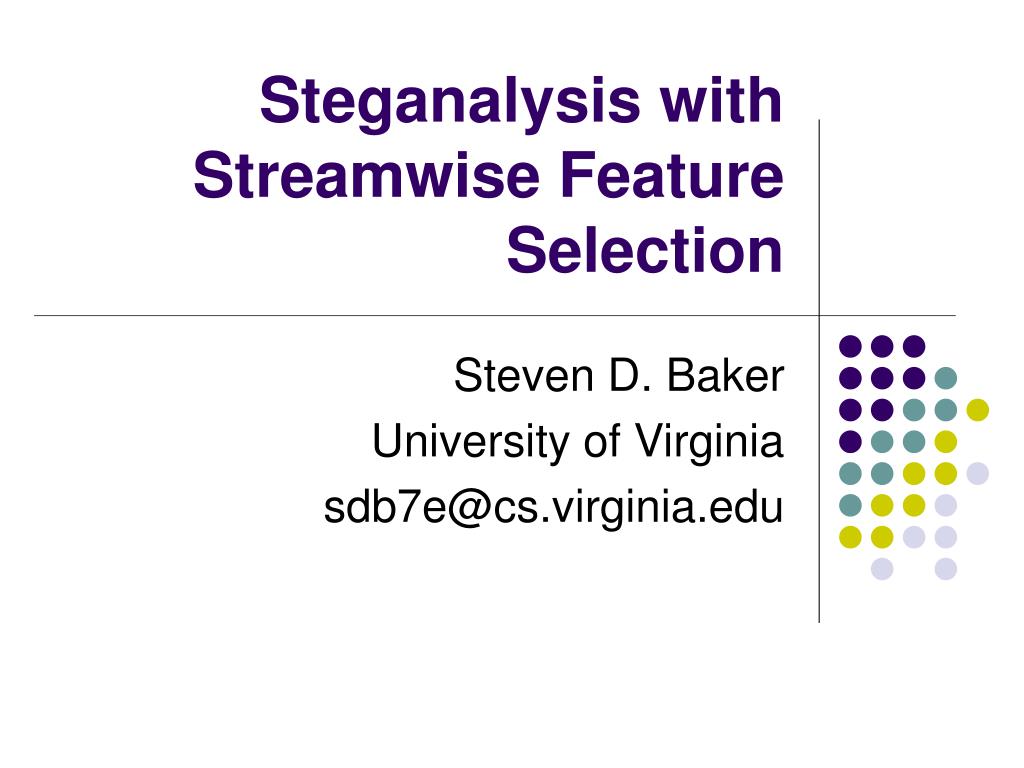 Steganalysis with Streamwise Feature Selection

Steven D. Baker
University of Virginia
sdb7e@cs.virginia.edu